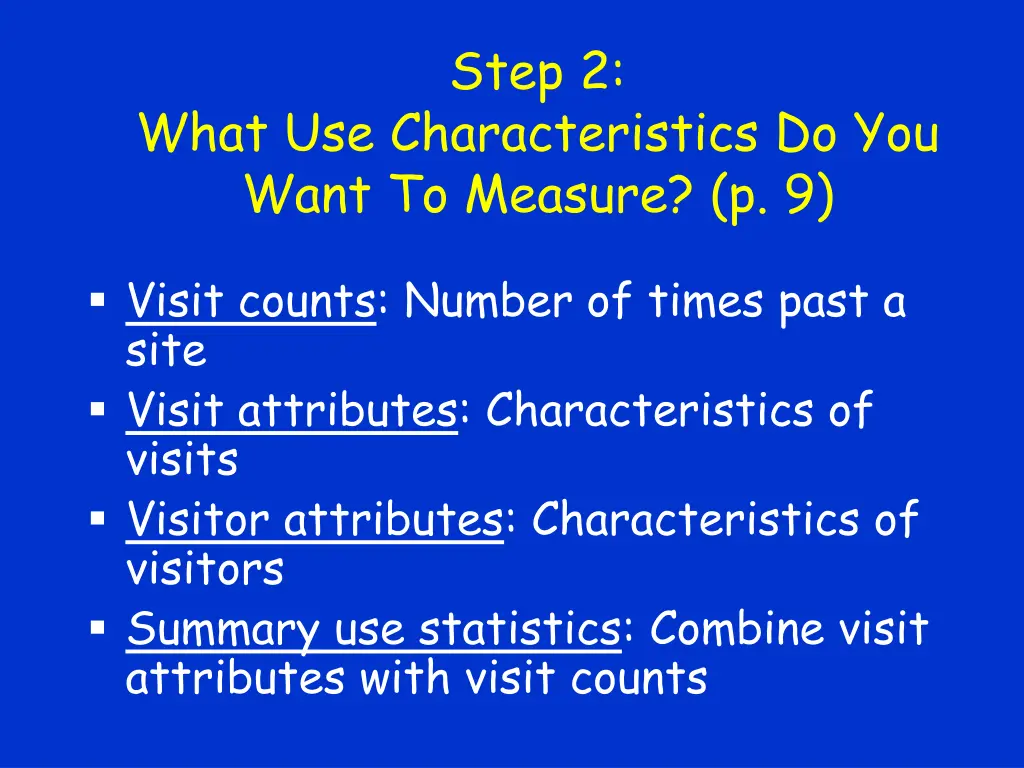 Step 2:
What Use Characteristics Do You Want To Measure? (p. 9)

▪ Visit counts: Number of times past a site
▪ Visit attributes: Characteristics of visits
▪ Visitor attributes: Characteristics of visitors
▪ Summary use statistics: Combine visit attributes with visit counts